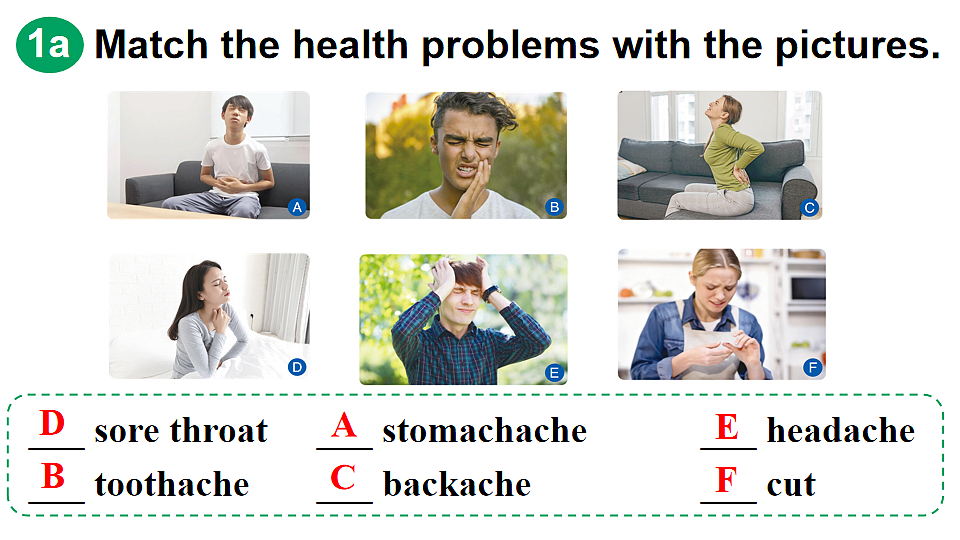 1a Match the health problems with the pictures.

A B C D E F

D sore throat A stomachache E headache
B toothache C backache F cut